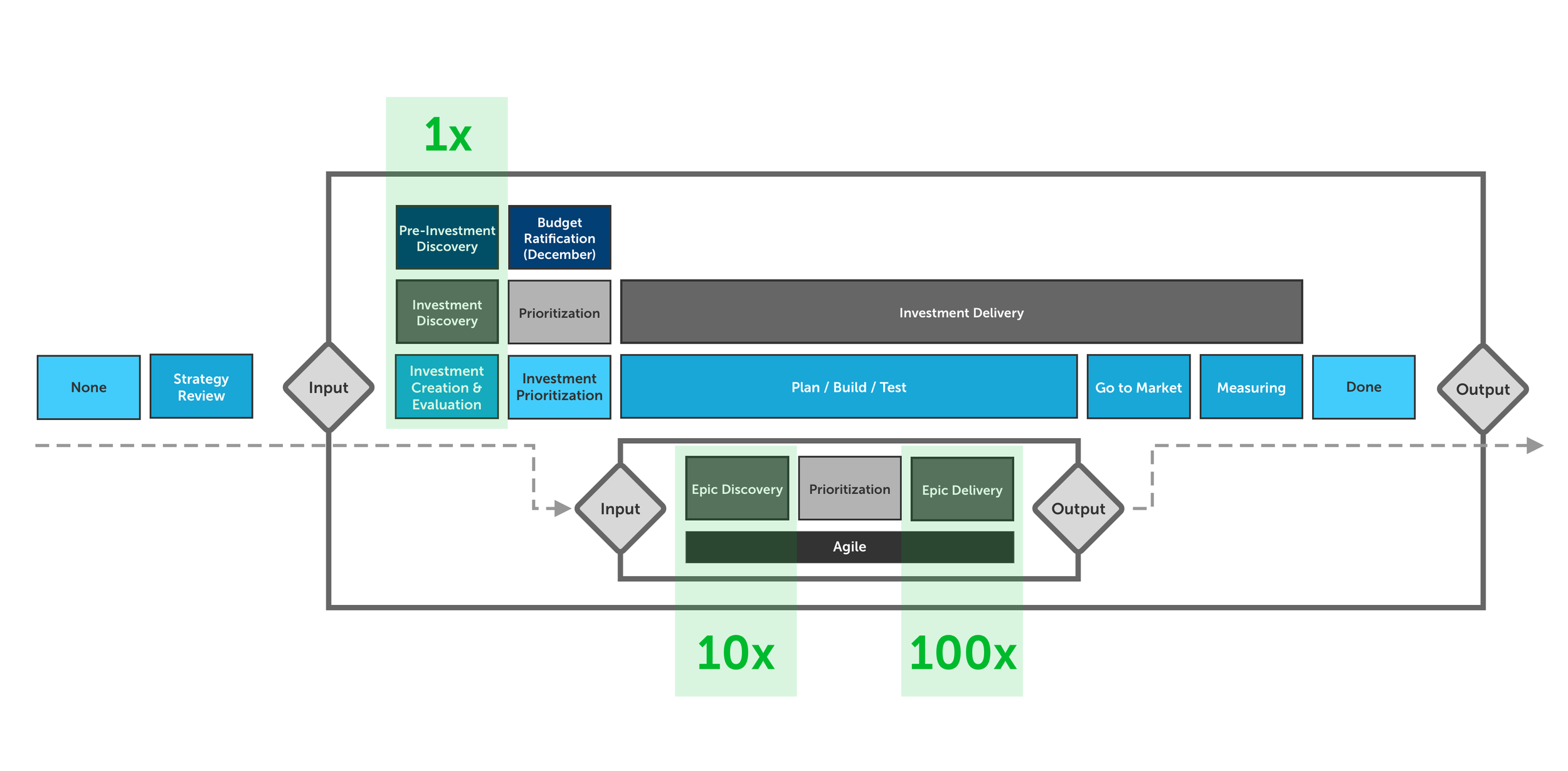 1x

Pre-Investment Discovery

Budget Ratification (December)

Investment Discovery

Prioritization

Investment Delivery

None

Strategy Review

Input

Investment Creation & Evaluation

Investment Prioritization

Plan / Build / Test

Go to Market

Measuring

Done

Output

Input

Epic Discovery

Prioritization

Epic Delivery

Output

Agile

10x

100x